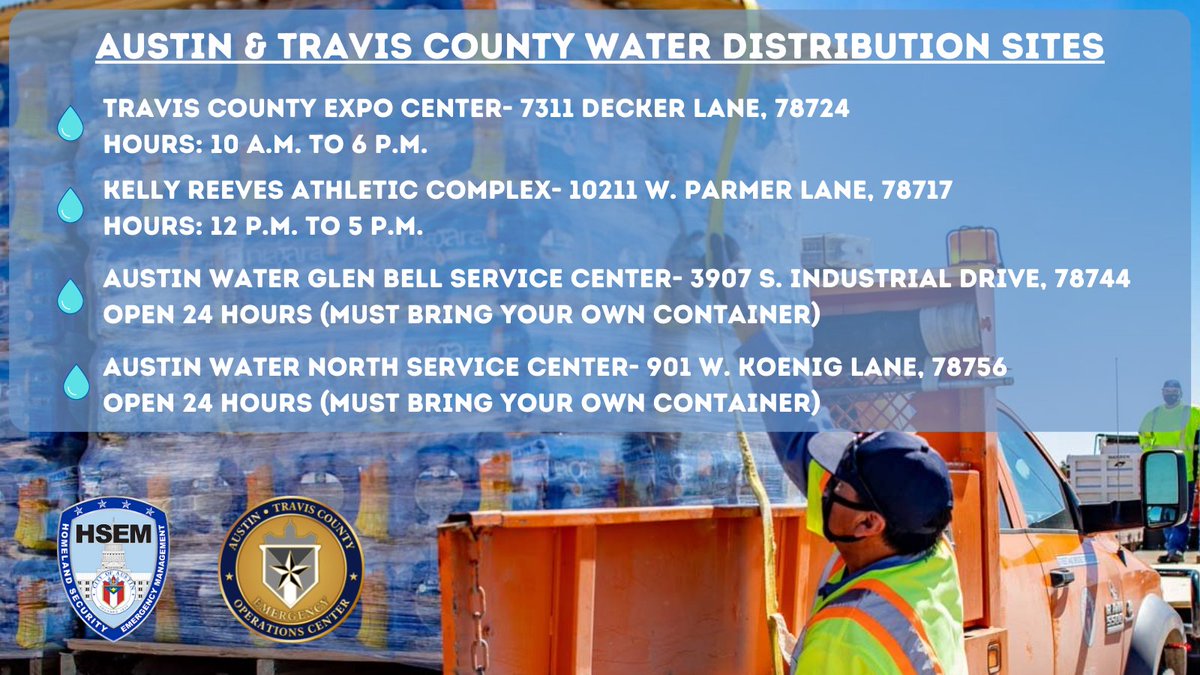 AUSTIN & TRAVIS COUNTY WATER DISTRIBUTION SITES

TRAVIS COUNTY EXPO CENTER- 7311 DECKER LANE, 78724
HOURS: 10 A.M. TO 6 P.M.

KELLY REEVES ATHLETIC COMPLEX- 10211 W. PARMER LANE, 78717
HOURS: 12 P.M. TO 5 P.M.

AUSTIN WATER GLEN BELL SERVICE CENTER- 3907 S. INDUSTRIAL DRIVE, 78744
OPEN 24 HOURS (MUST BRING YOUR OWN CONTAINER)

AUSTIN WATER NORTH SERVICE CENTER- 901 W. KOENIG LANE, 78756
OPEN 24 HOURS (MUST BRING YOUR OWN CONTAINER)

HSEM
HOMELAND SECURITY EMERGENCY MANAGEMENT

AUSTIN • TRAVIS COUNTY
EMERGENCY
OPERATIONS CENTER